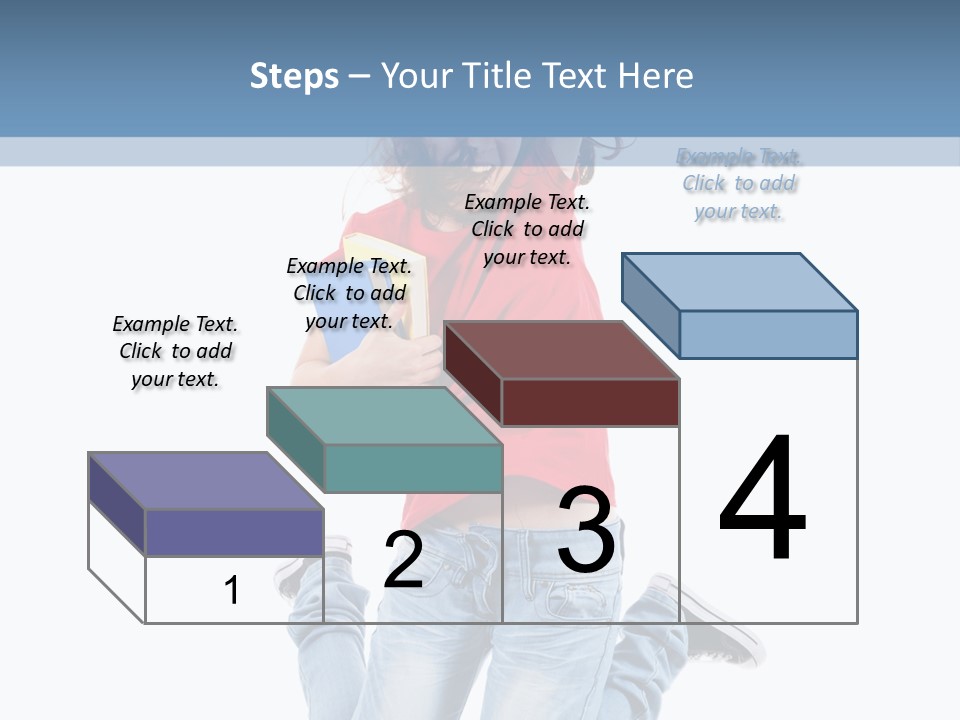 Steps – Your Title Text Here

Example Text. Click to add your text.

Example Text. Click to add your text.

Example Text. Click to add your text.

Example Text. Click to add your text.

1

2

3

4